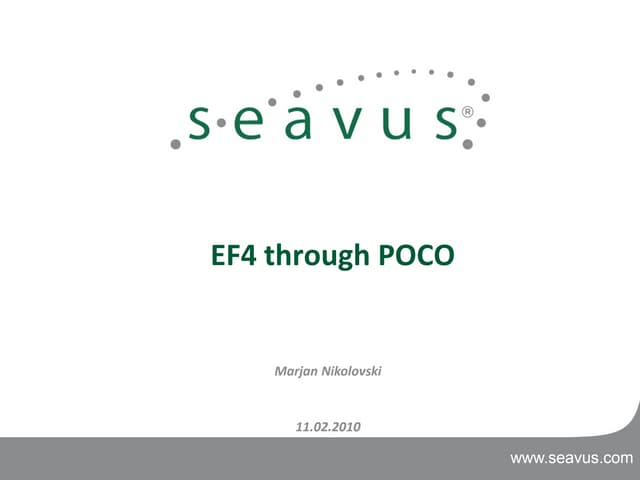 seavus®

EF4 through POCO

Marjan Nikolovski

11.02.2010

www.seavus.com